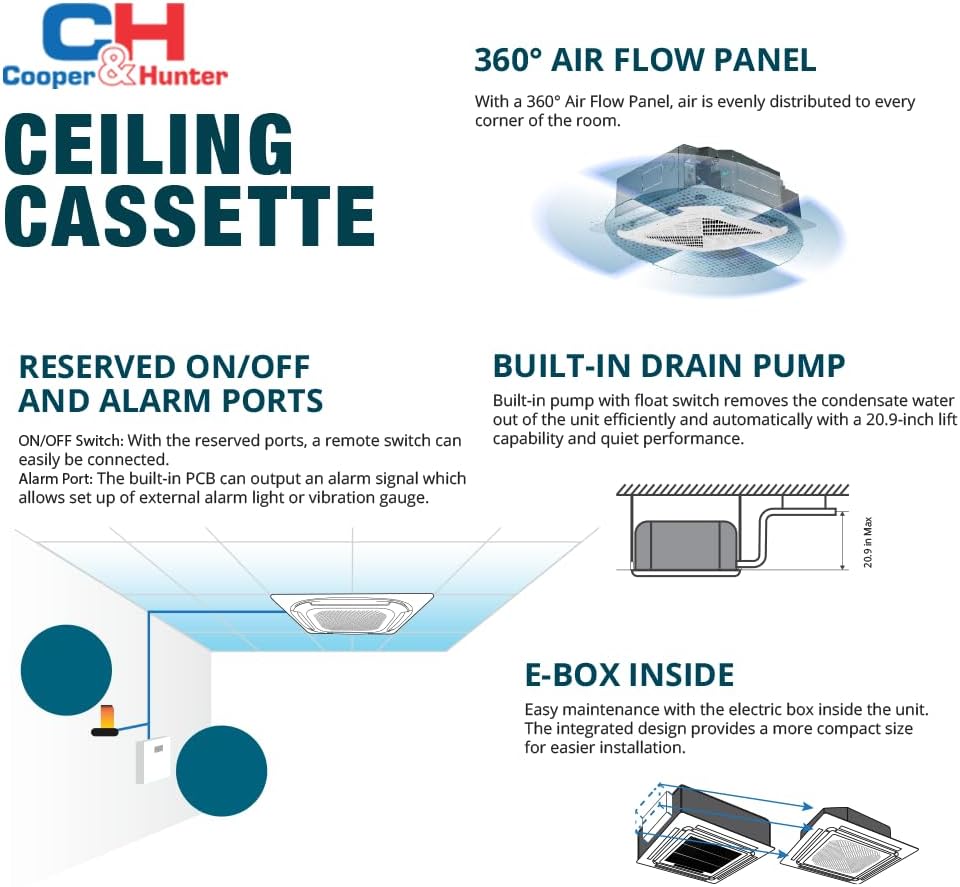 C&H
Cooper&Hunter

CEILING CASSETTE

360° AIR FLOW PANEL

With a 360° Air Flow Panel, air is evenly distributed to every corner of the room.

RESERVED ON/OFF AND ALARM PORTS

ON/OFF Switch: With the reserved ports, a remote switch can easily be connected.
Alarm Port: The built-in PCB can output an alarm signal which allows set up of external alarm light or vibration gauge.

BUILT-IN DRAIN PUMP

Built-in pump with float switch removes the condensate water out of the unit efficiently and automatically with a 20.9-inch lift capability and quiet performance.

20.9 in Max

E-BOX INSIDE

Easy maintenance with the electric box inside the unit. The integrated design provides a more compact size for easier installation.